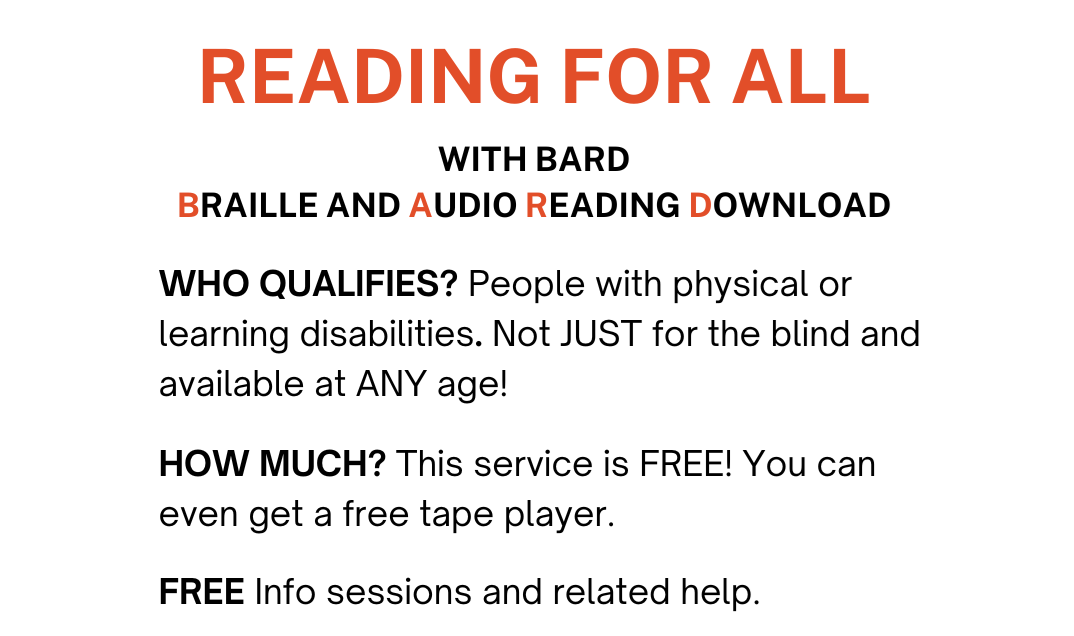 READING FOR ALL

WITH BARD
BRAILLE AND AUDIO READING DOWNLOAD

WHO QUALIFIES? People with physical or learning disabilities. Not JUST for the blind and available at ANY age!

HOW MUCH? This service is FREE! You can even get a free tape player.

FREE Info sessions and related help.